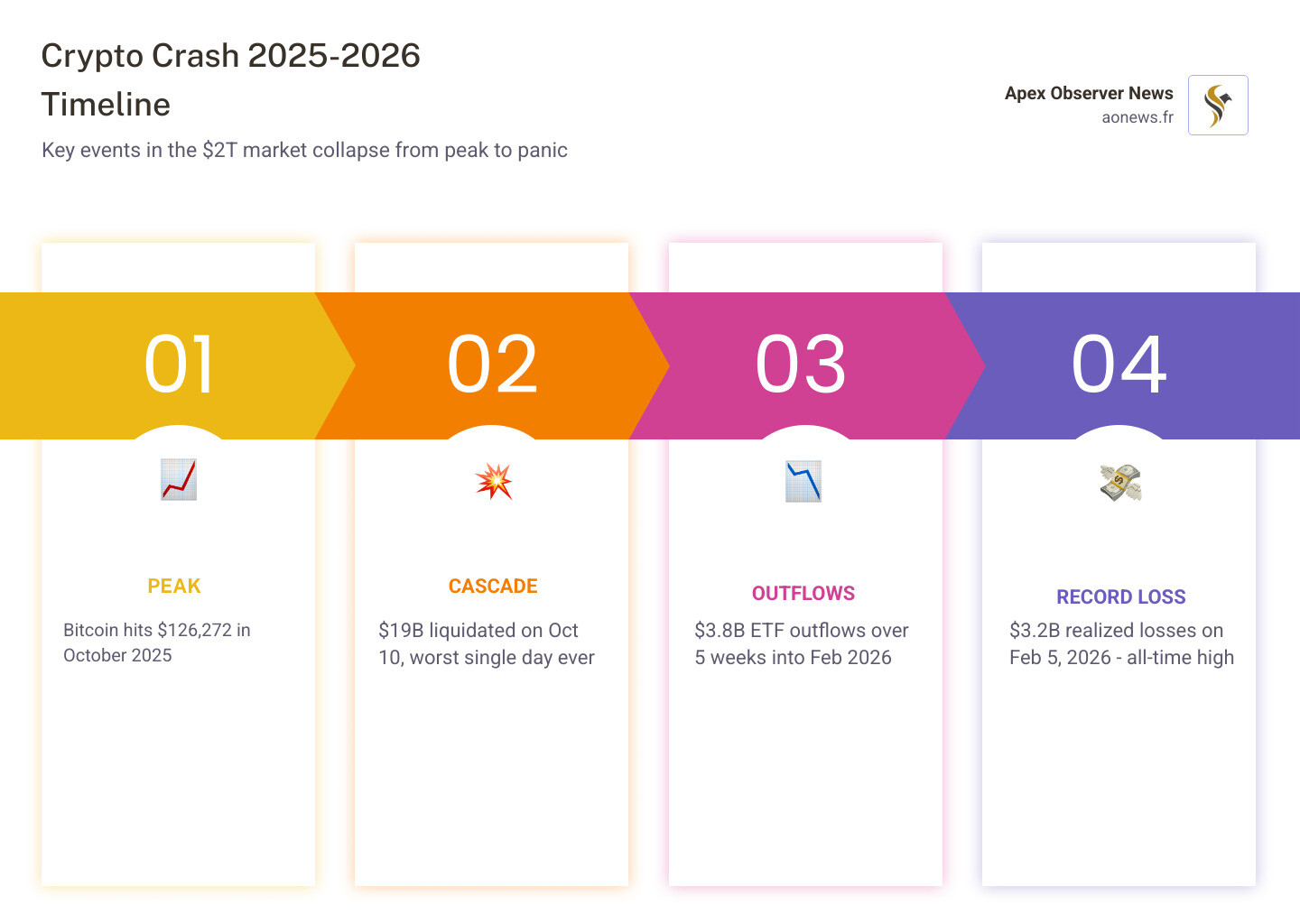 Crypto Crash 2025-2026 Timeline

Key events in the \$2T market collapse from peak to panic

Apex Observer News
aonews.fr

01

PEAK

Bitcoin hits \$126,272 in October 2025

02

CASCADE

\$19B liquidated on Oct 10, worst single day ever

03

OUTFLOWS

\$3.8B ETF outflows over 5 weeks into Feb 2026

04

RECORD LOSS

\$3.2B realized losses on Feb 5, 2026 - all-time high